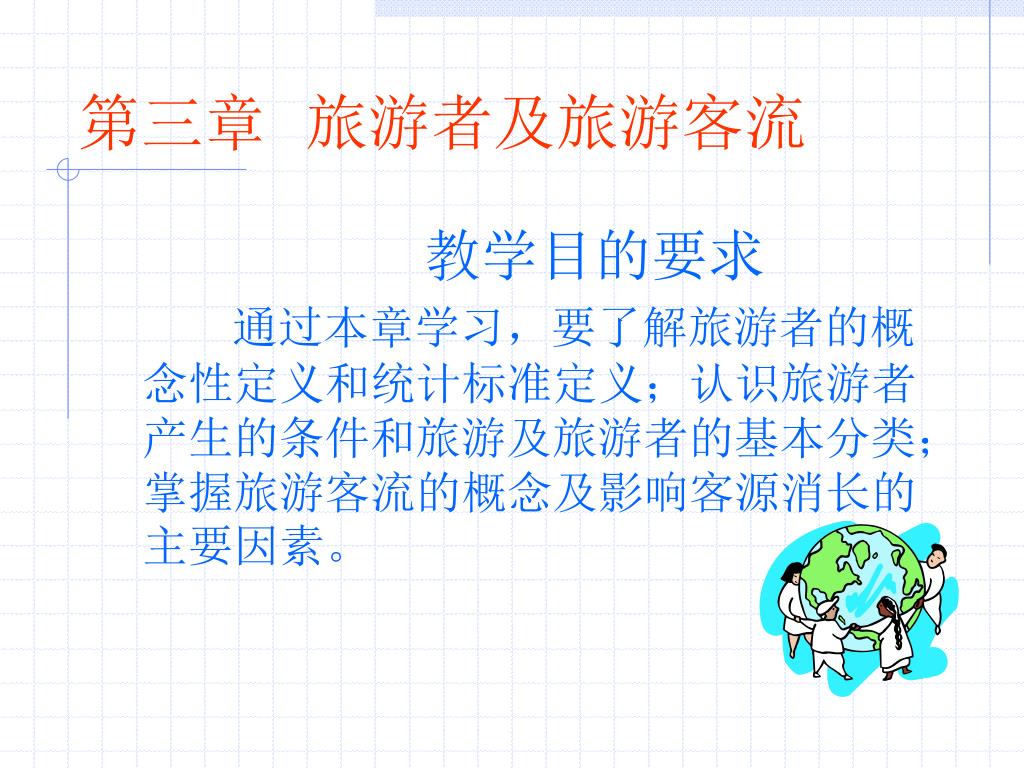 第三章 旅游者及旅游客流

教学目的要求

通过本章学习，要了解旅游者的概念性定义和统计标准定义；认识旅游者产生的条件和旅游及旅游者的基本分类；掌握旅游客流的概念及影响客源消长的主要因素。